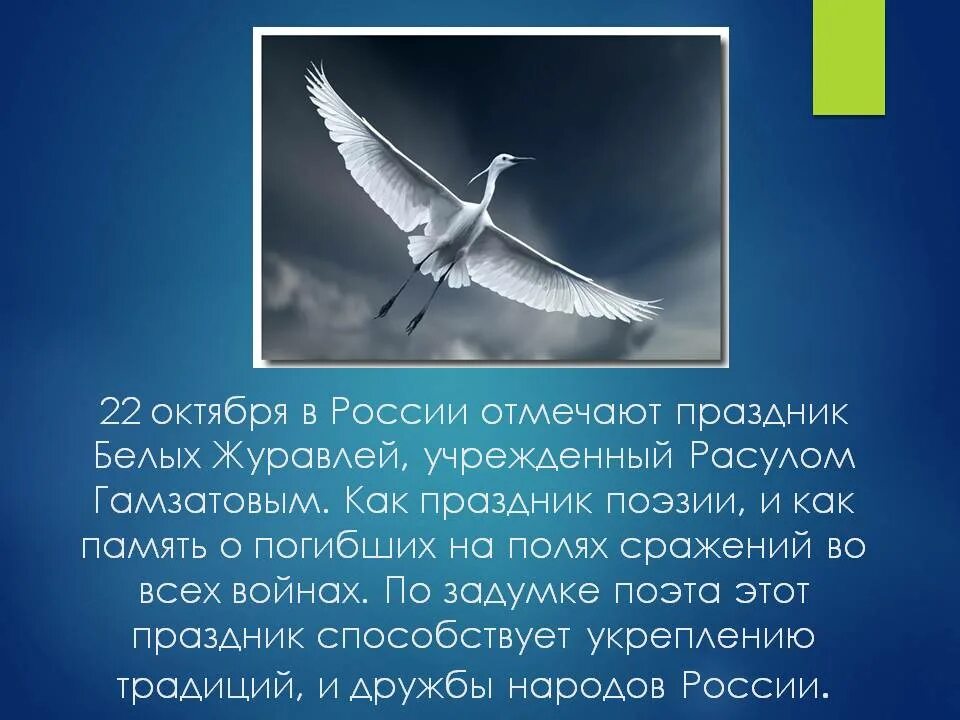 22 октября в России отмечают праздник Белых Журавлей, учрежденный Расулом Гамзатовым. Как праздник поэзии, и как память о погибших на полях сражений во всех войнах. По задумке поэта этот праздник способствует укреплению традиций, и дружбы народов России.